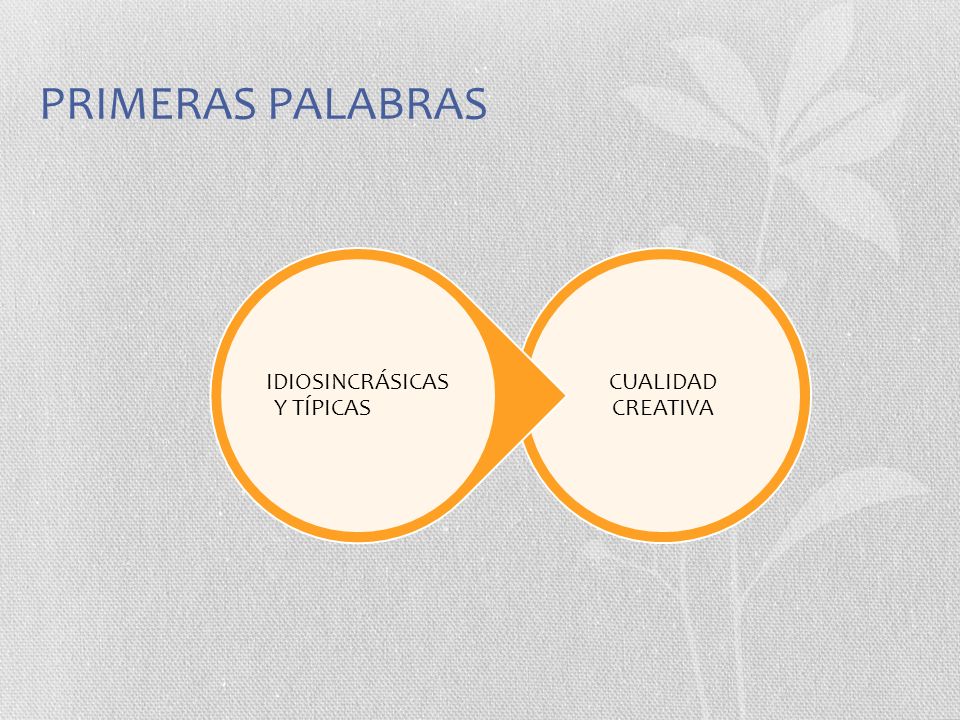 PRIMERAS PALABRAS

IDIOSINCRÁSICAS Y TÍPICAS

CUALIDAD CREATIVA